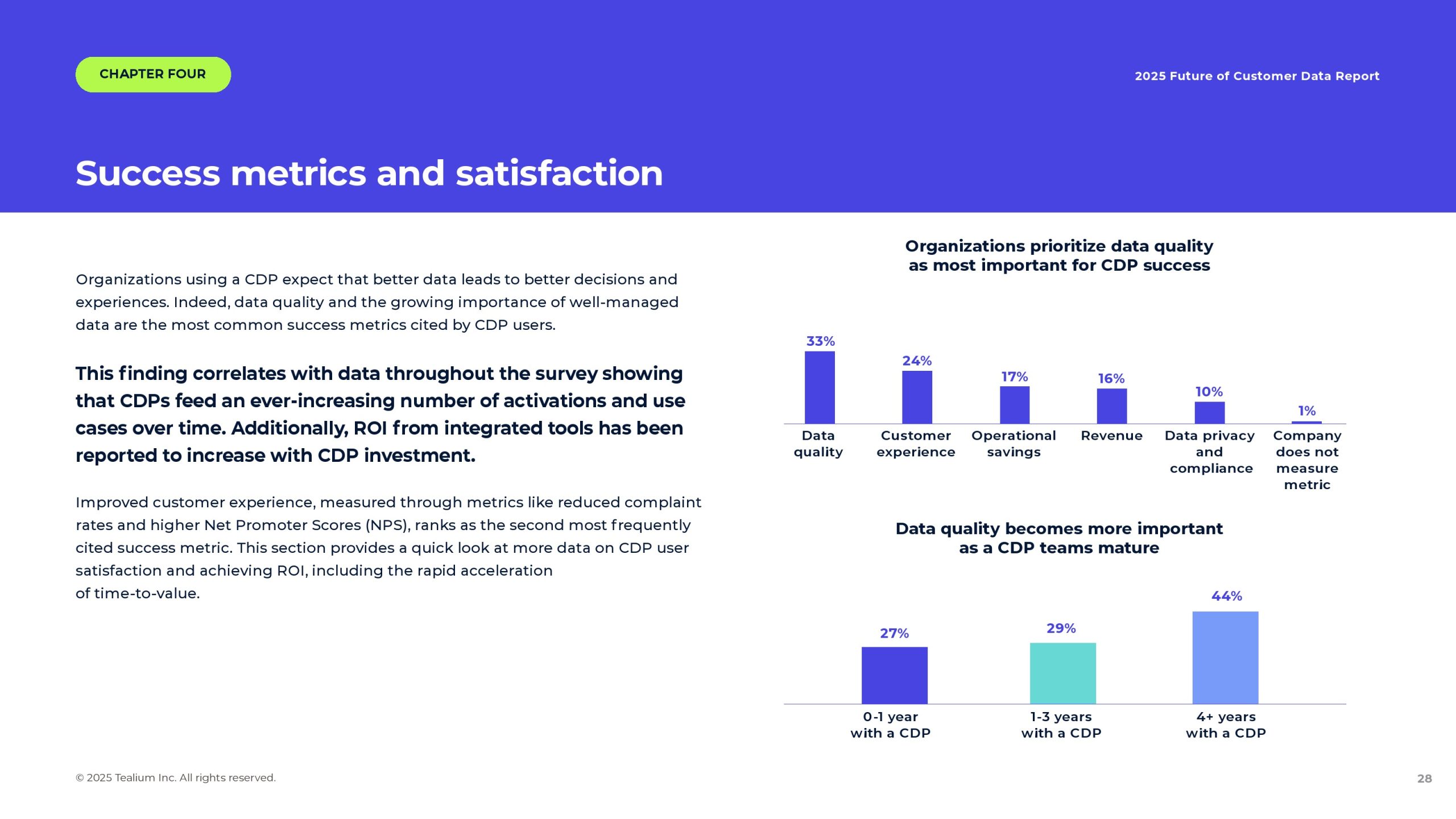 CHAPTER FOUR

2025 Future of Customer Data Report

Success metrics and satisfaction

Organizations using a CDP expect that better data leads to better decisions and experiences. Indeed, data quality and the growing importance of well-managed data are the most common success metrics cited by CDP users.

This finding correlates with data throughout the survey showing that CDPs feed an ever-increasing number of activations and use cases over time. Additionally, ROI from integrated tools has been reported to increase with CDP investment.

Improved customer experience, measured through metrics like reduced complaint rates and higher Net Promoter Scores (NPS), ranks as the second most frequently cited success metric. This section provides a quick look at more data on CDP user satisfaction and achieving ROI, including the rapid acceleration of time-to-value.

Organizations prioritize data quality as most important for CDP success

33%
24%
17%
16%
10%
1%

Data quality
Customer experience
Operational savings
Revenue
Data privacy and compliance
Company does not measure metric

Data quality becomes more important as a CDP teams mature

27%
29%
44%

0-1 year with a CDP
1-3 years with a CDP
4+ years with a CDP

© 2025 Tealium Inc. All rights reserved.

28